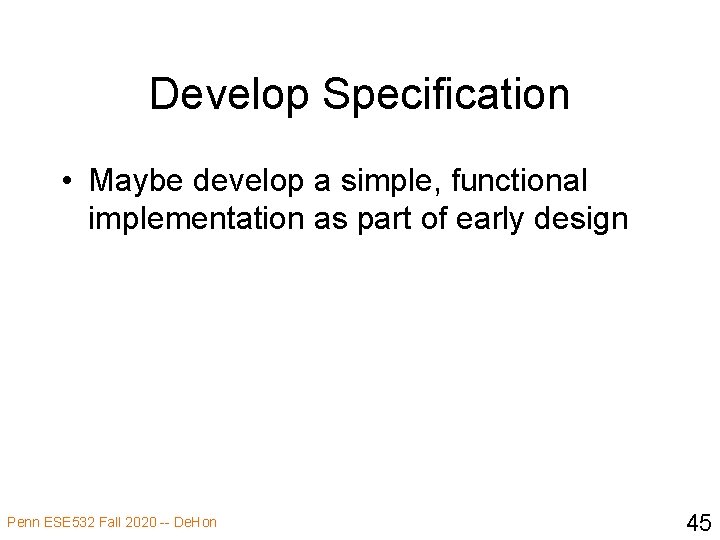 Develop Specification

• Maybe develop a simple, functional implementation as part of early design

Penn ESE532 Fall 2020 -- DeHon

45